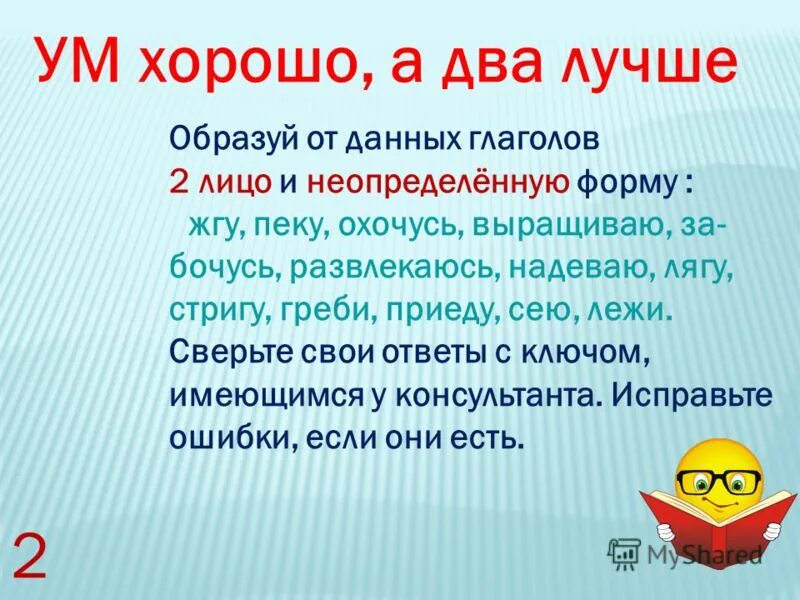 УМ хорошо, а два лучше

Образуй от данных глаголов 2 лицо и неопределённую форму :
жгу, пеку, охочусь, выращиваю, забочусь, развлекаюсь, надеваю, лягу, стригу, греби, приеду, сею, лежи.
Сверьте свои ответы с ключом, имеющимся у консультанта. Исправьте ошибки, если они есть.

2

MyShared